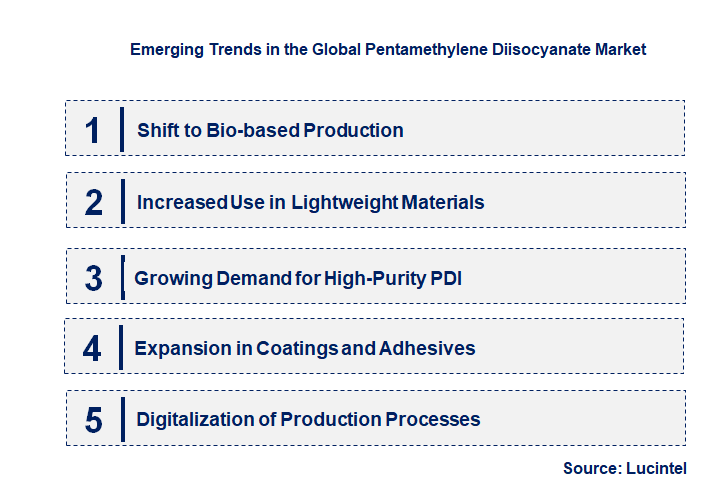 Emerging Trends in the Global Pentamethylene Diisocyanate Market

1 Shift to Bio-based Production

2 Increased Use in Lightweight Materials

3 Growing Demand for High-Purity PDI

4 Expansion in Coatings and Adhesives

5 Digitalization of Production Processes

Source: Lucintel